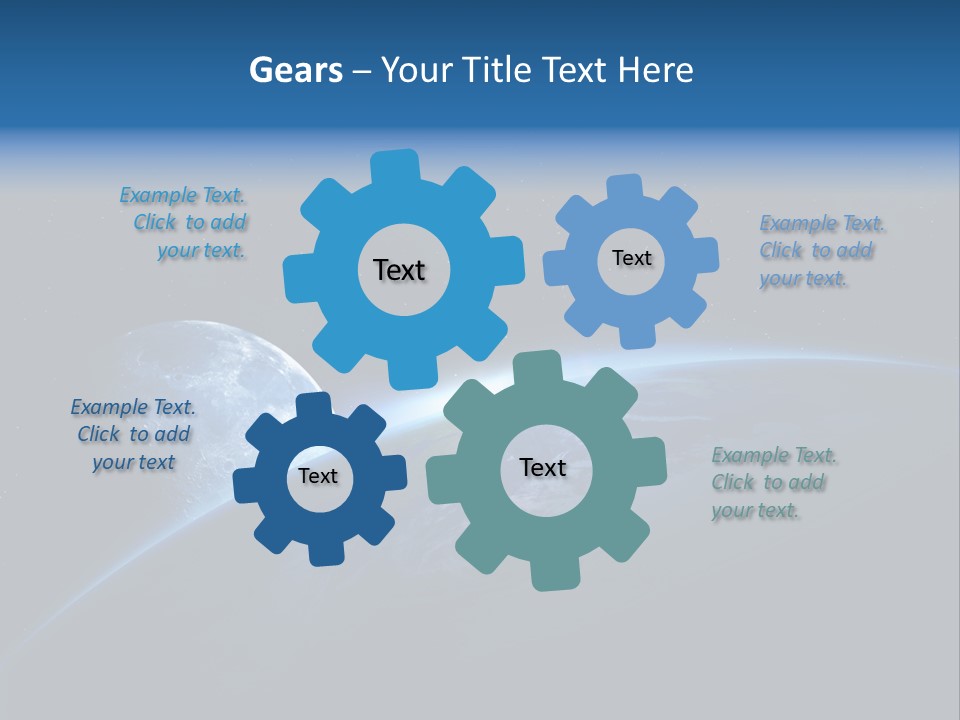 Gears – Your Title Text Here

Example Text. Click to add your text.

Text

Text

Example Text. Click to add your text.

Example Text. Click to add your text

Text

Text

Example Text. Click to add your text.